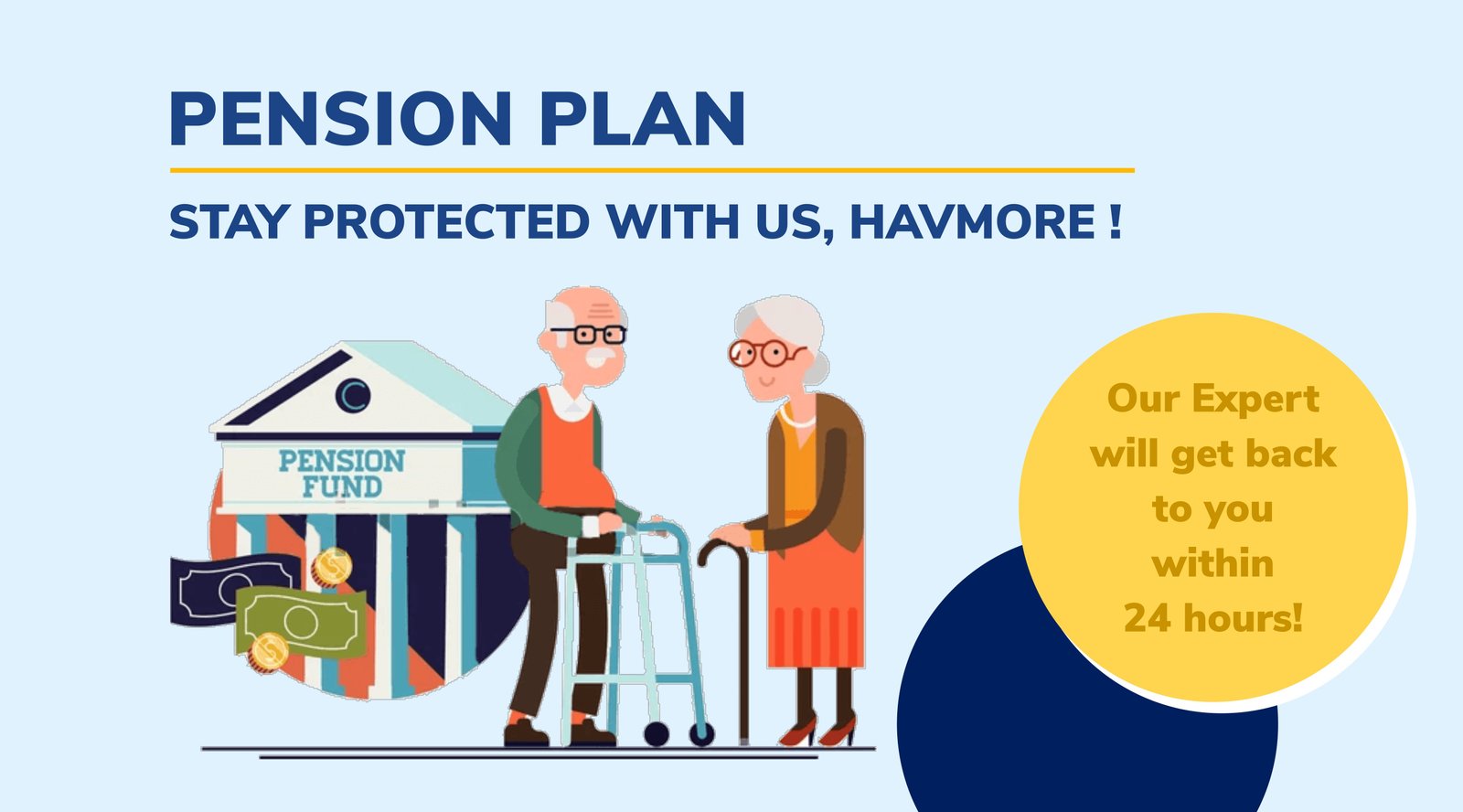 PENSION PLAN

STAY PROTECTED WITH US, HAVMORE !

PENSION FUND

Our Expert will get back to you within 24 hours!